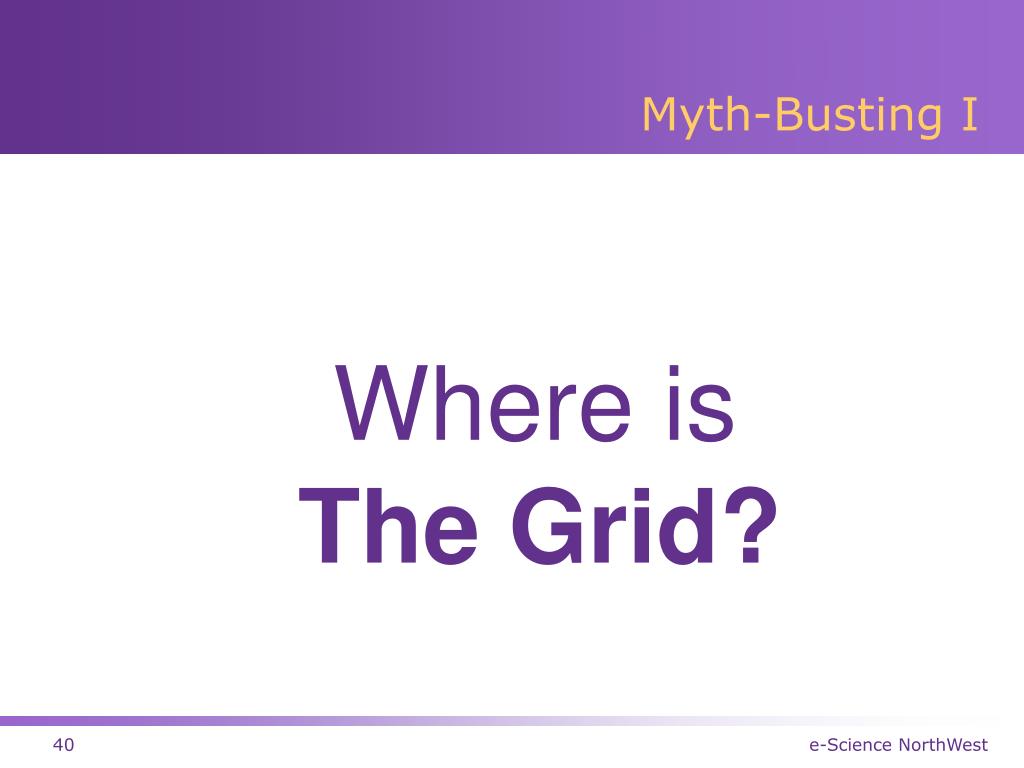 Myth-Busting I

Where is
The Grid?

40

e-Science NorthWest